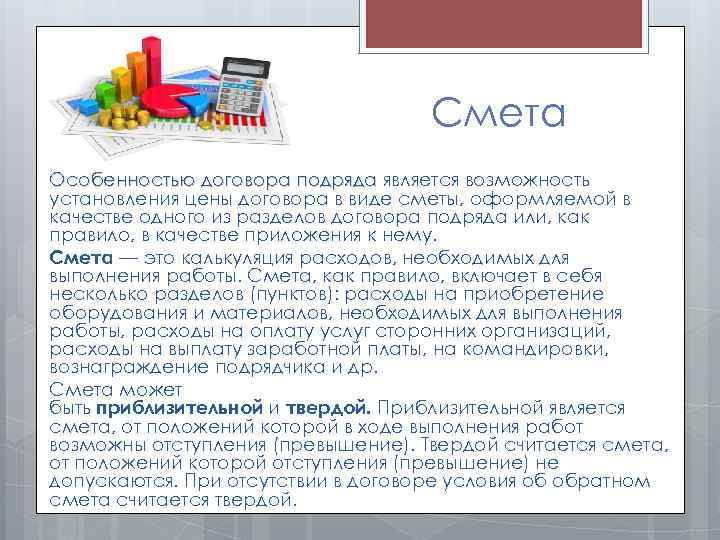 Смета

Особенностью договора подряда является возможность установления цены договора в виде сметы, оформляемой в качестве одного из разделов договора подряда или, как правило, в качестве приложения к нему.

Смета — это калькуляция расходов, необходимых для выполнения работы. Смета, как правило, включает в себя несколько разделов (пунктов): расходы на приобретение оборудования и материалов, необходимых для выполнения работы, расходы на оплату услуг сторонних организаций, расходы на выплату заработной платы, на командировки, вознаграждение подрядчика и др.

Смета может быть приблизительной и твердой. Приблизительной является смета, от положений которой в ходе выполнения работ возможны отступления (превышение). Твердой считается смета, от положений которой отступления (превышение) не допускаются. При отсутствии в договоре условия об обратном смета считается твердой.